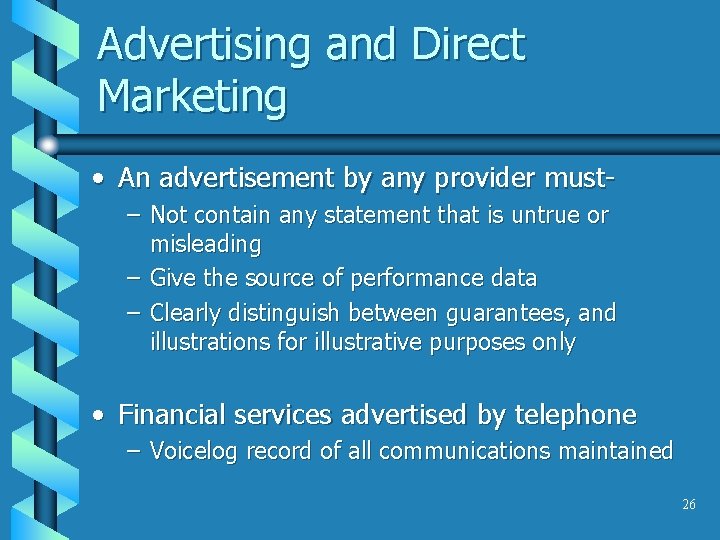 Advertising and Direct Marketing

• An advertisement by any provider must-
– Not contain any statement that is untrue or misleading
– Give the source of performance data
– Clearly distinguish between guarantees, and illustrations for illustrative purposes only

• Financial services advertised by telephone
– Voicelog record of all communications maintained

26